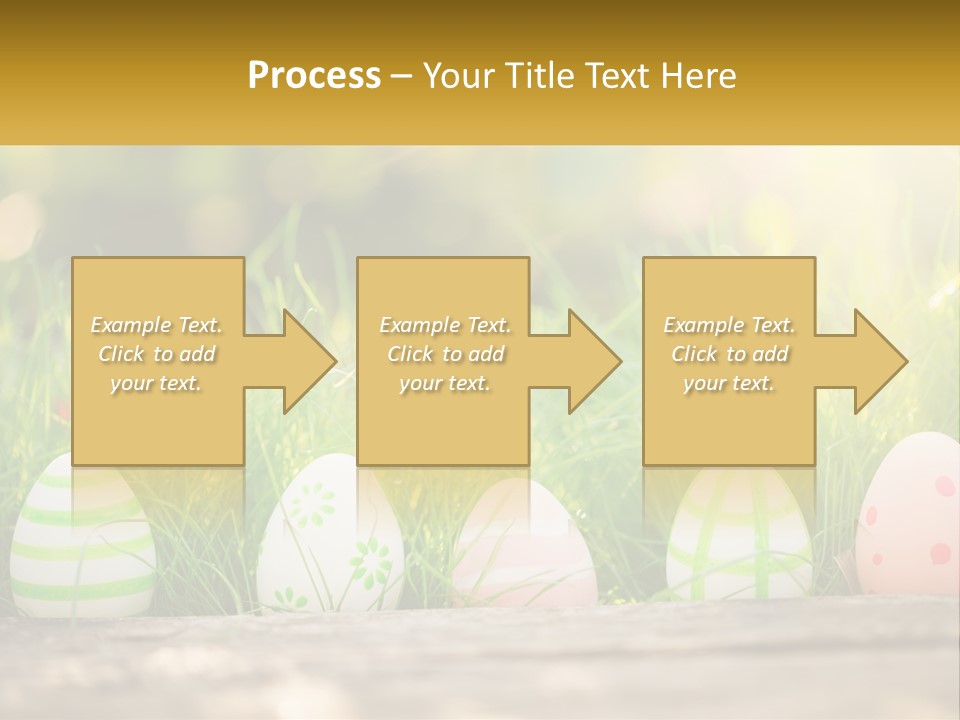 Process – Your Title Text Here

Example Text. Click to add your text.

Example Text. Click to add your text.

Example Text. Click to add your text.